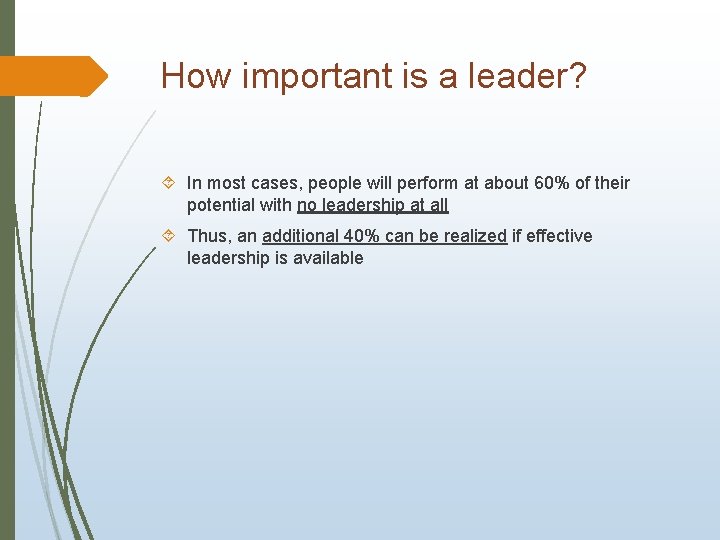 How important is a leader?

In most cases, people will perform at about 60% of their potential with no leadership at all

Thus, an additional 40% can be realized if effective leadership is available